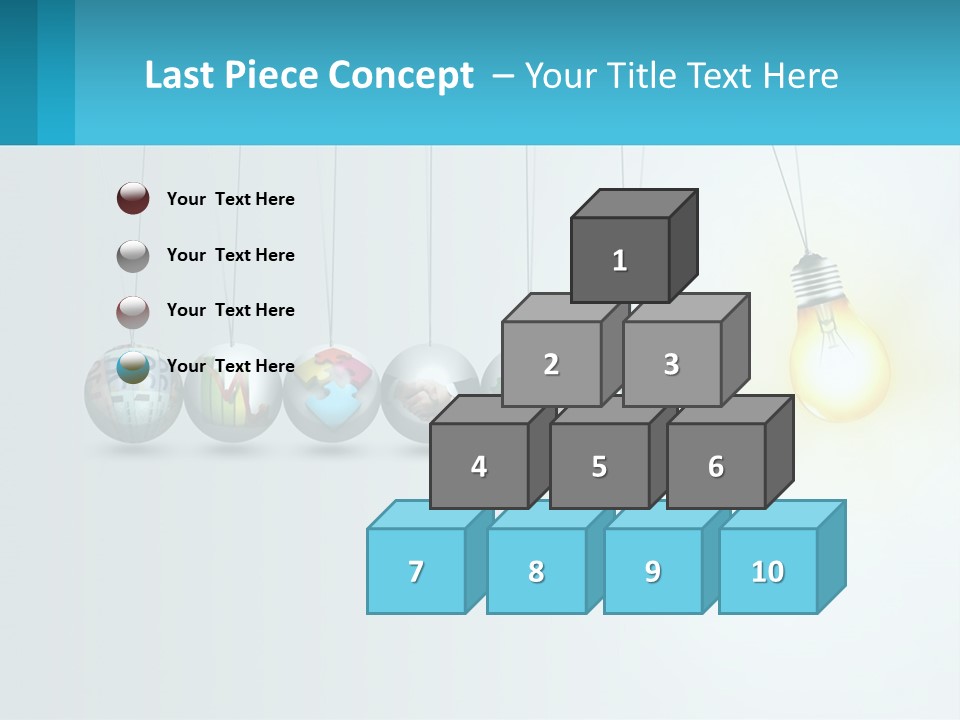 Last Piece Concept – Your Title Text Here

Your Text Here

Your Text Here

Your Text Here

Your Text Here

1

2

3

4

5

6

7

8

9

10